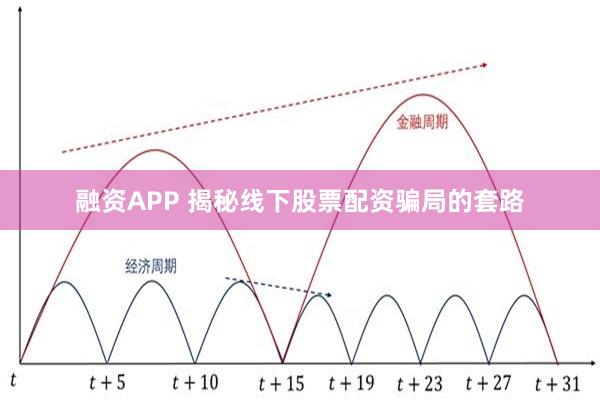 金融周期

融资APP 揭秘线下股票配资骗局的套路

经济周期

$t$ $t+5$ $t+10$ $t+15$ $t+19$ $t+23$ $t+27$ $t+31$